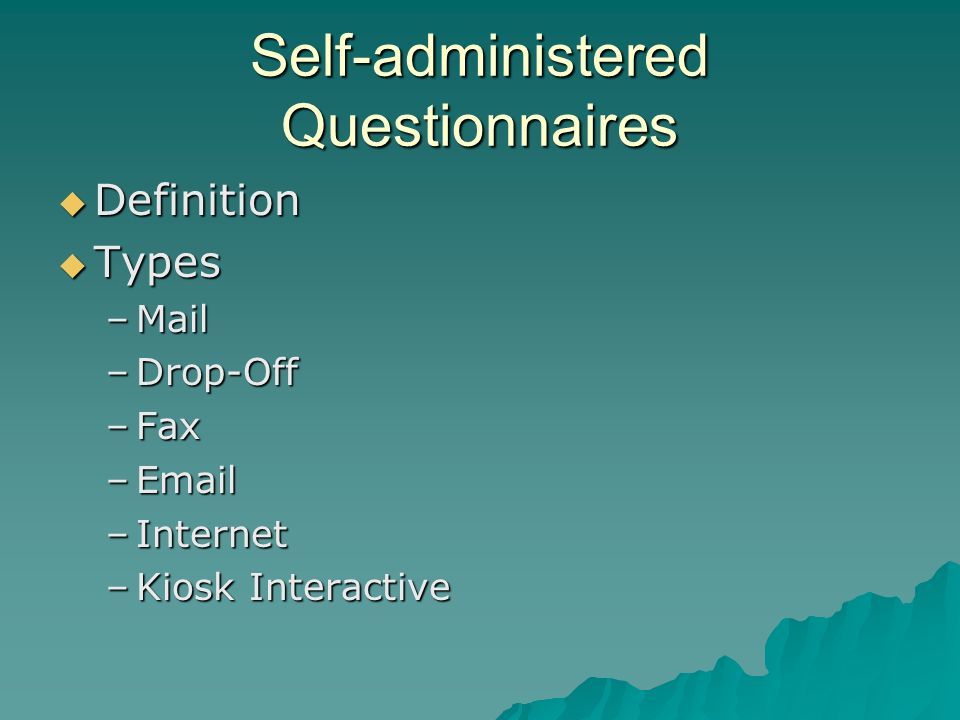 Self-administered Questionnaires

◆ Definition
◆ Types
– Mail
– Drop-Off
– Fax
– Email
– Internet
– Kiosk Interactive